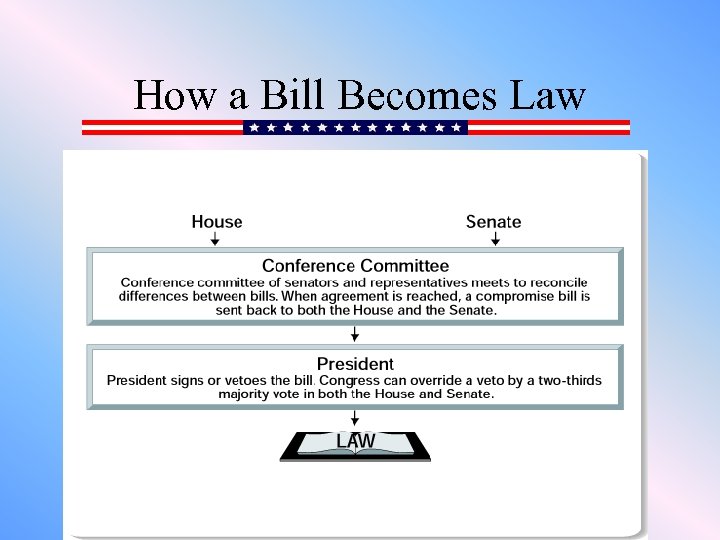 How a Bill Becomes Law

House

Senate

Conference Committee

Conference committee of senators and representatives meets to reconcile differences between bills. When agreement is reached, a compromise bill is sent back to both the House and the Senate.

President

President signs or vetoes the bill. Congress can override a veto by a two-thirds majority vote in both the House and Senate.

LAW